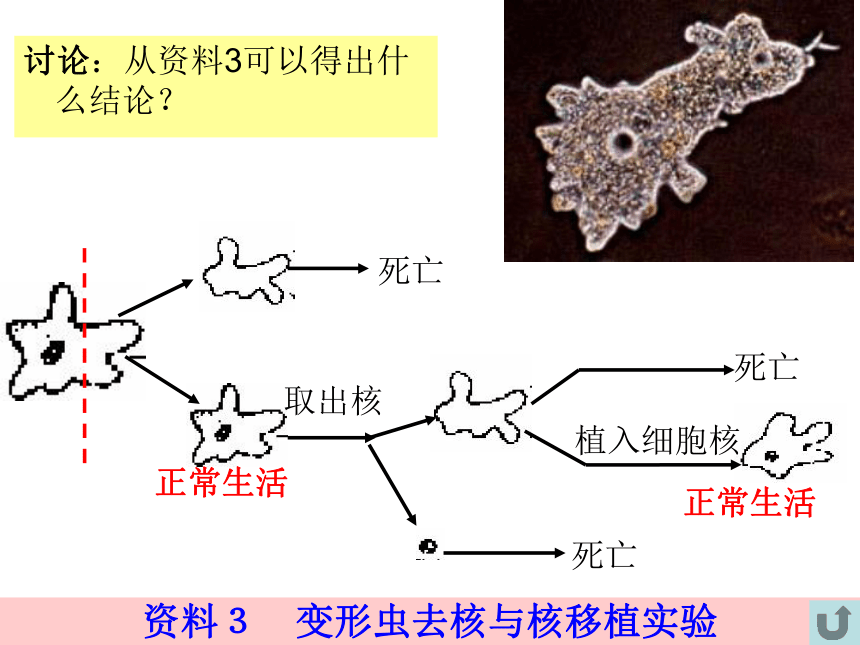 讨论：从资料3可以得出什么结论？

死亡

取出核

死亡

植入细胞核

正常生活

正常生活

死亡

资料 3　变形虫去核与核移植实验